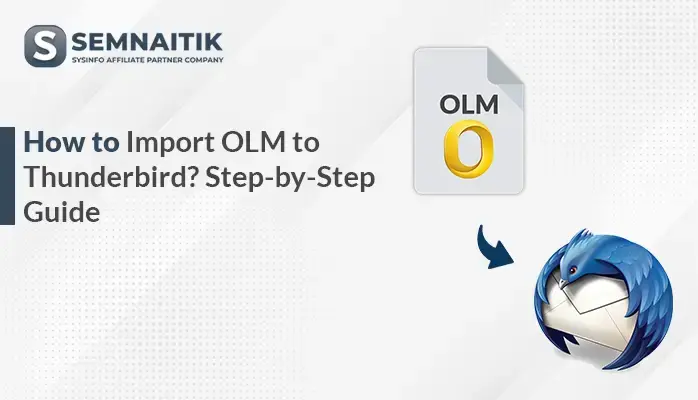 S SEMNAITIK
SYSINFO AFFILIATE PARTNER COMPANY

How to Import OLM to Thunderbird? Step-by-Step Guide

OLM
O